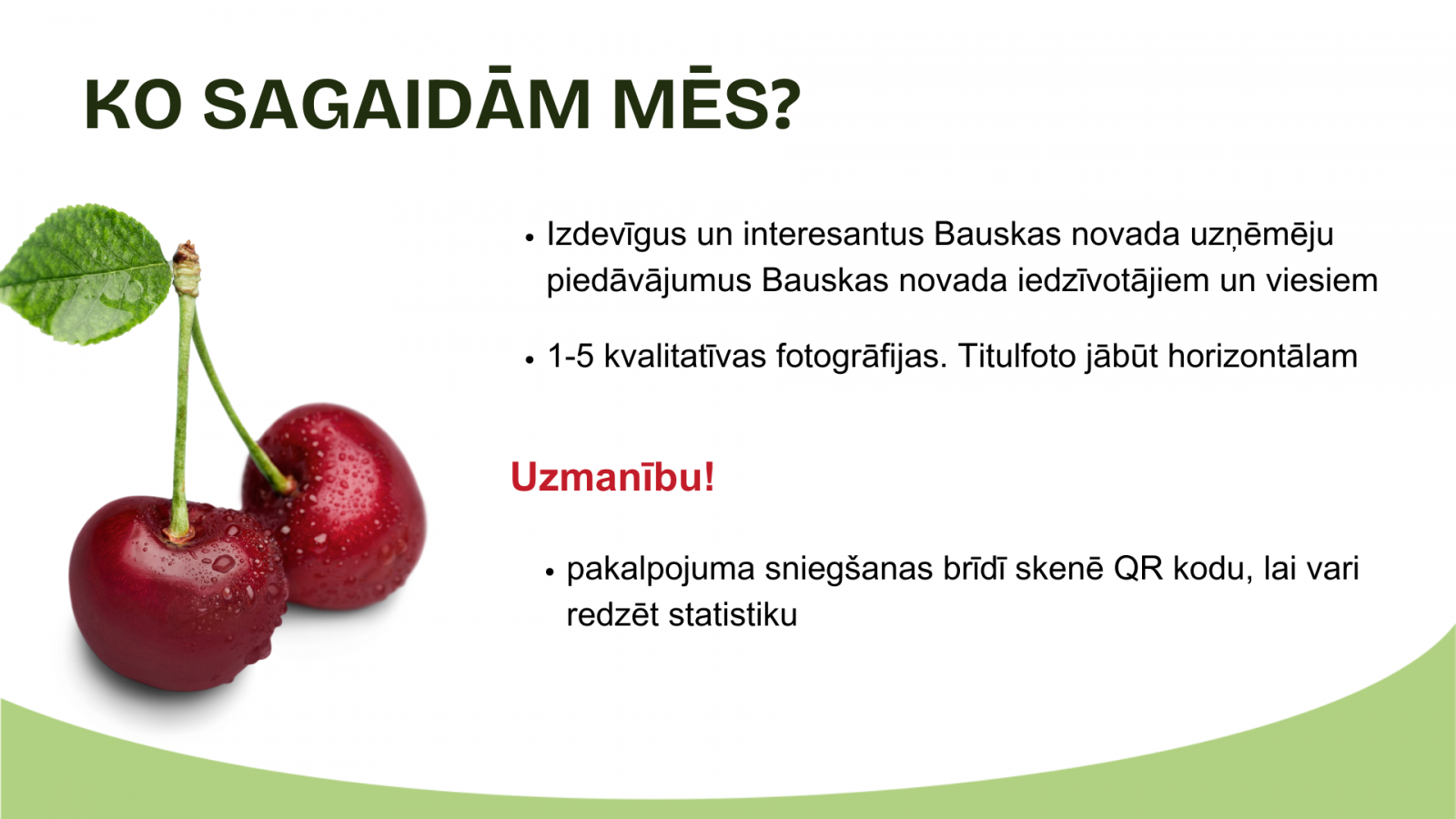 KO SAGAIDĀM MĒS?

• Izdevīgus un interesantus Bauskas novada uzņēmēju piedāvājumus Bauskas novada iedzīvotājiem un viesiem

• 1-5 kvalitatīvas fotogrāfijas. Titulfoto jābūt horizontālam

Uzmanību!

• pakalpojuma sniegšanas brīdī skenē QR kodu, lai vari redzēt statistiku